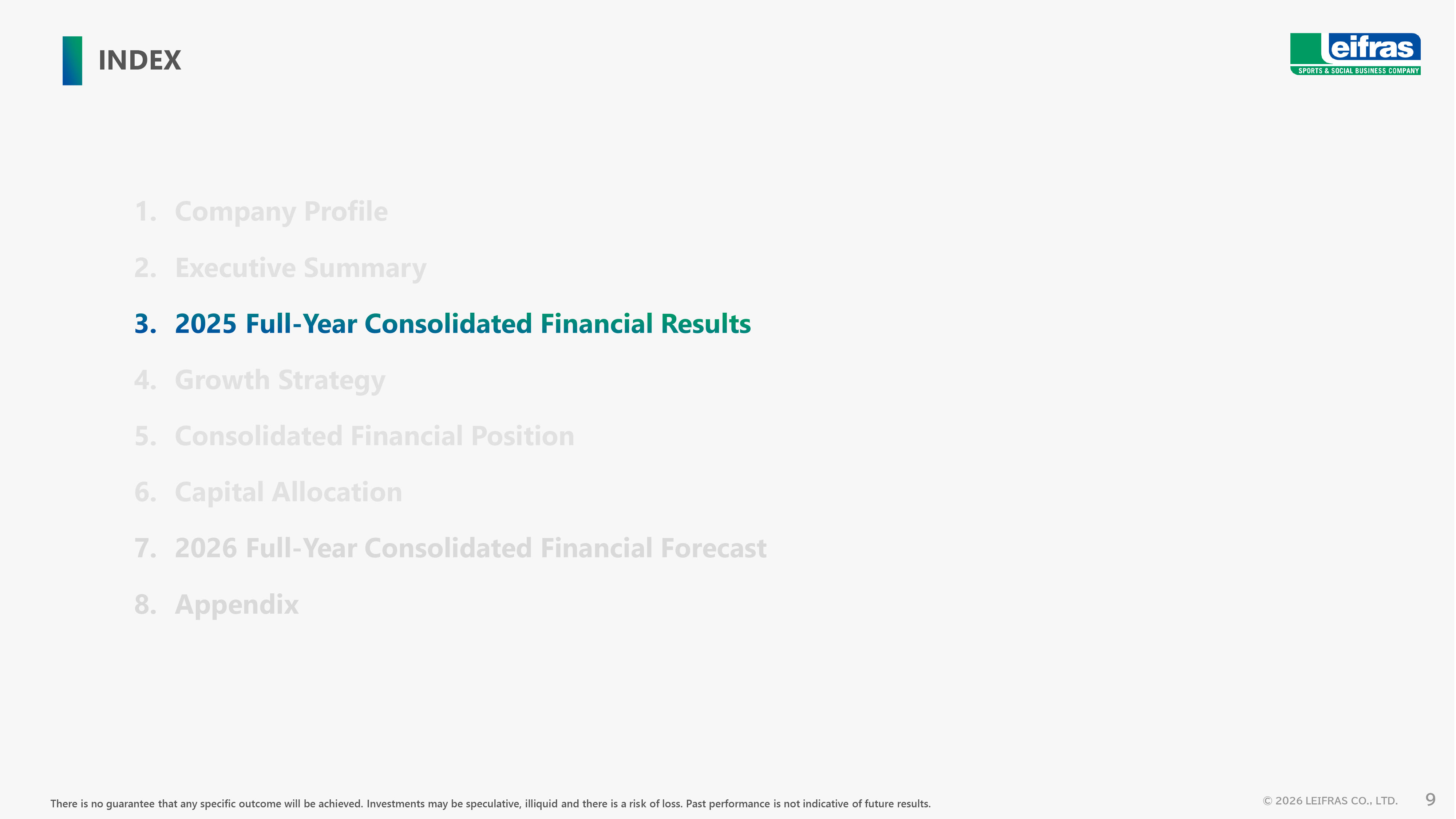 INDEX

Leifras
SPORTS & SOCIAL BUSINESS COMPANY

1. Company Profile

2. Executive Summary

3. 2025 Full-Year Consolidated Financial Results

4. Growth Strategy

5. Consolidated Financial Position

6. Capital Allocation

7. 2026 Full-Year Consolidated Financial Forecast

8. Appendix

There is no guarantee that any specific outcome will be achieved. Investments may be speculative, illiquid and there is a risk of loss. Past performance is not indicative of future results.

© 2026 LEIFRAS CO., LTD. 9